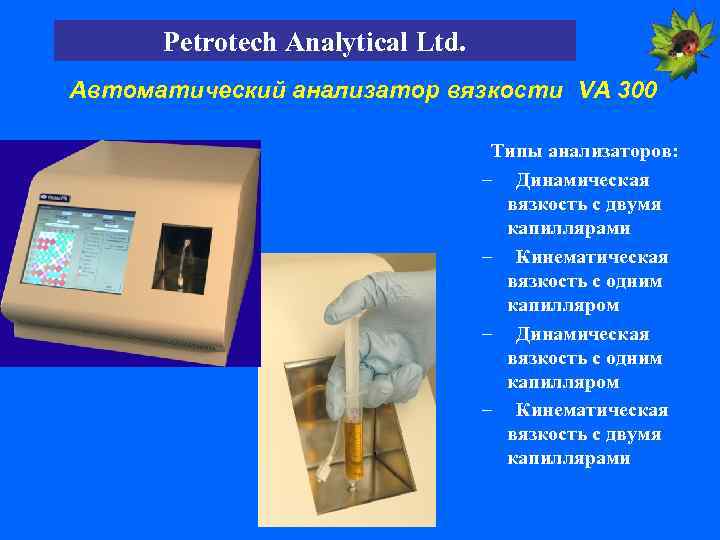 Petrotech Analytical Ltd.

Автоматический анализатор вязкости VA 300

Типы анализаторов:

– Динамическая вязкость с двумя капиллярами
– Кинематическая вязкость с одним капилляром
– Динамическая вязкость с одним капилляром
– Кинематическая вязкость с двумя капиллярами